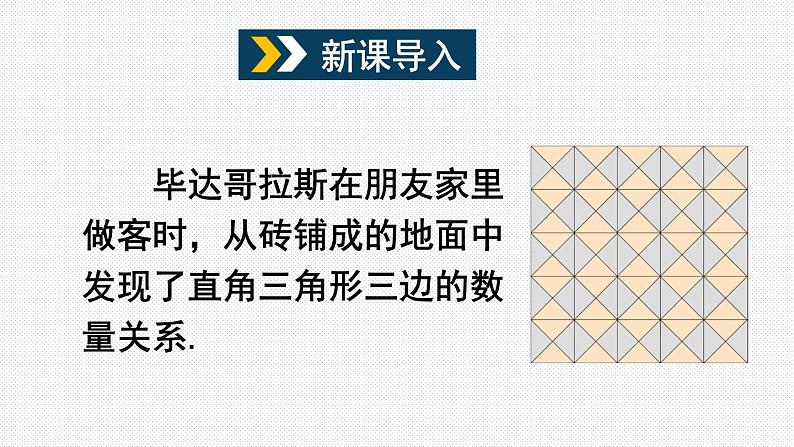 新课导入

毕达哥拉斯在朋友家里做客时，从砖铺成的地面中发现了直角三角形三边的数量关系.